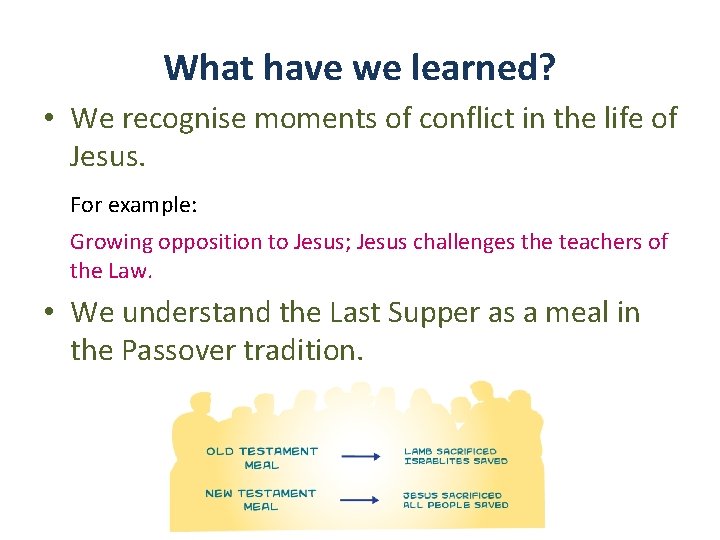 What have we learned?

• We recognise moments of conflict in the life of Jesus.

For example:

Growing opposition to Jesus; Jesus challenges the teachers of the Law.

• We understand the Last Supper as a meal in the Passover tradition.

OLD TESTAMENT MEAL → LAMB SACRIFICED ISRAELITES SAVED

NEW TESTAMENT MEAL → JESUS SACRIFICED ALL PEOPLE SAVED